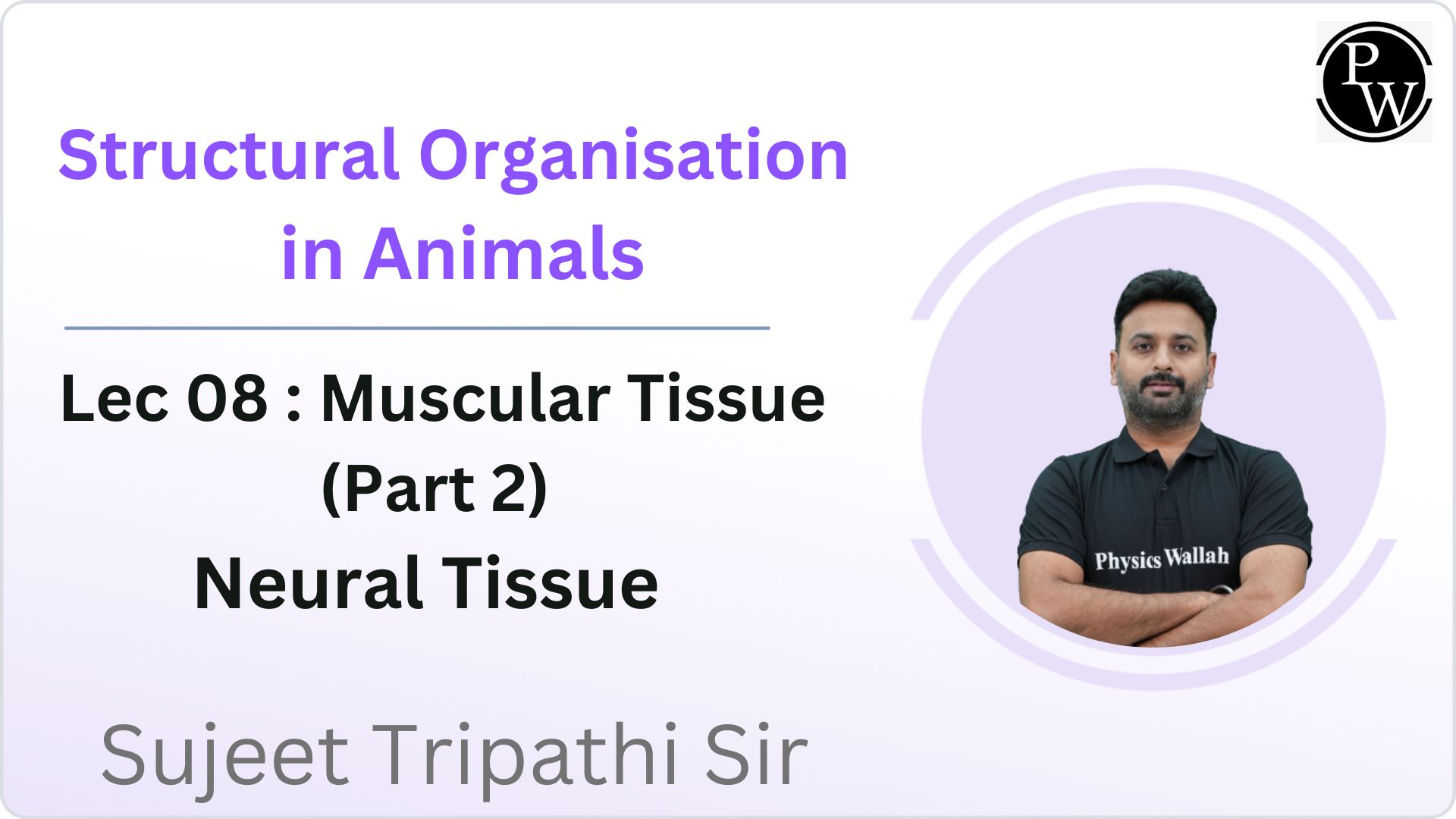 PW

Structural Organisation in Animals

Lec 08 : Muscular Tissue (Part 2)
Neural Tissue

Physics Wallah

Sujeet Tripathi Sir